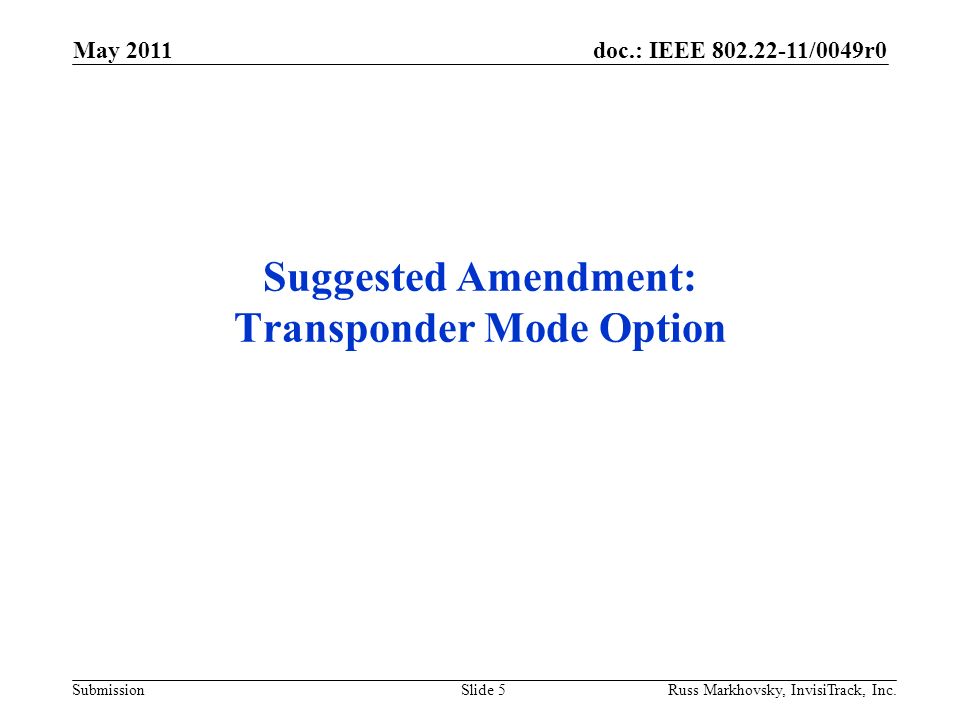 May 2011

doc.: IEEE 802.22-11/0049r0

Suggested Amendment:
Transponder Mode Option

Submission

Slide 5

Russ Markhovsky, InvisiTrack, Inc.